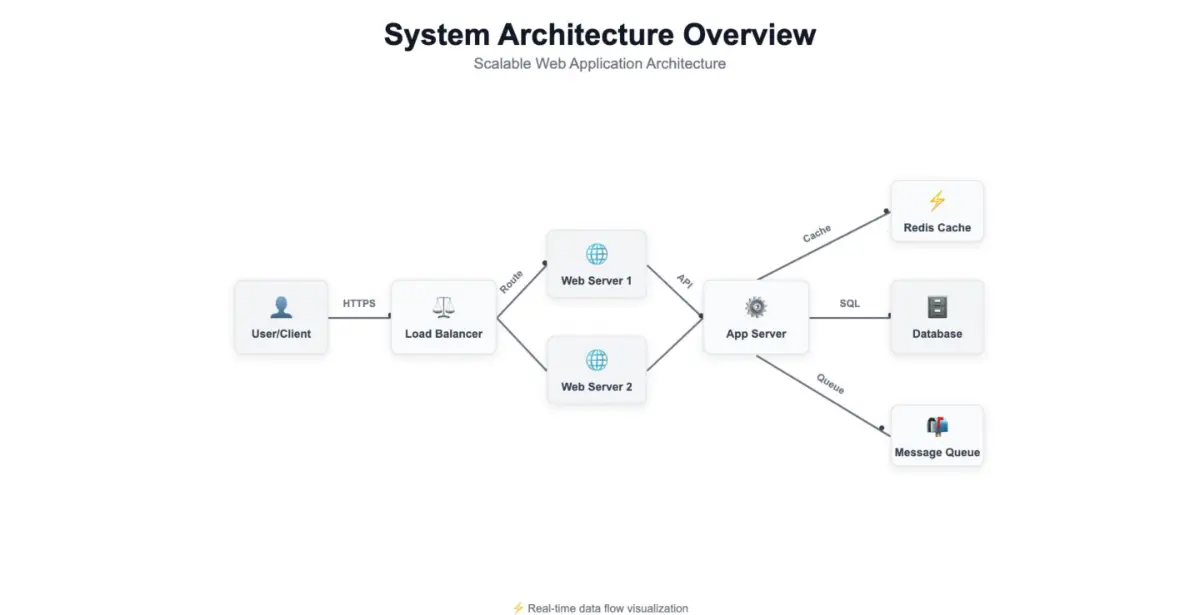 System Architecture Overview
Scalable Web Application Architecture

User/Client
HTTPS
Load Balancer
Route
Web Server 1
Web Server 2
API
App Server
Cache
Redis Cache
SQL
Database
Queue
Message Queue

⚡ Real-time data flow visualization